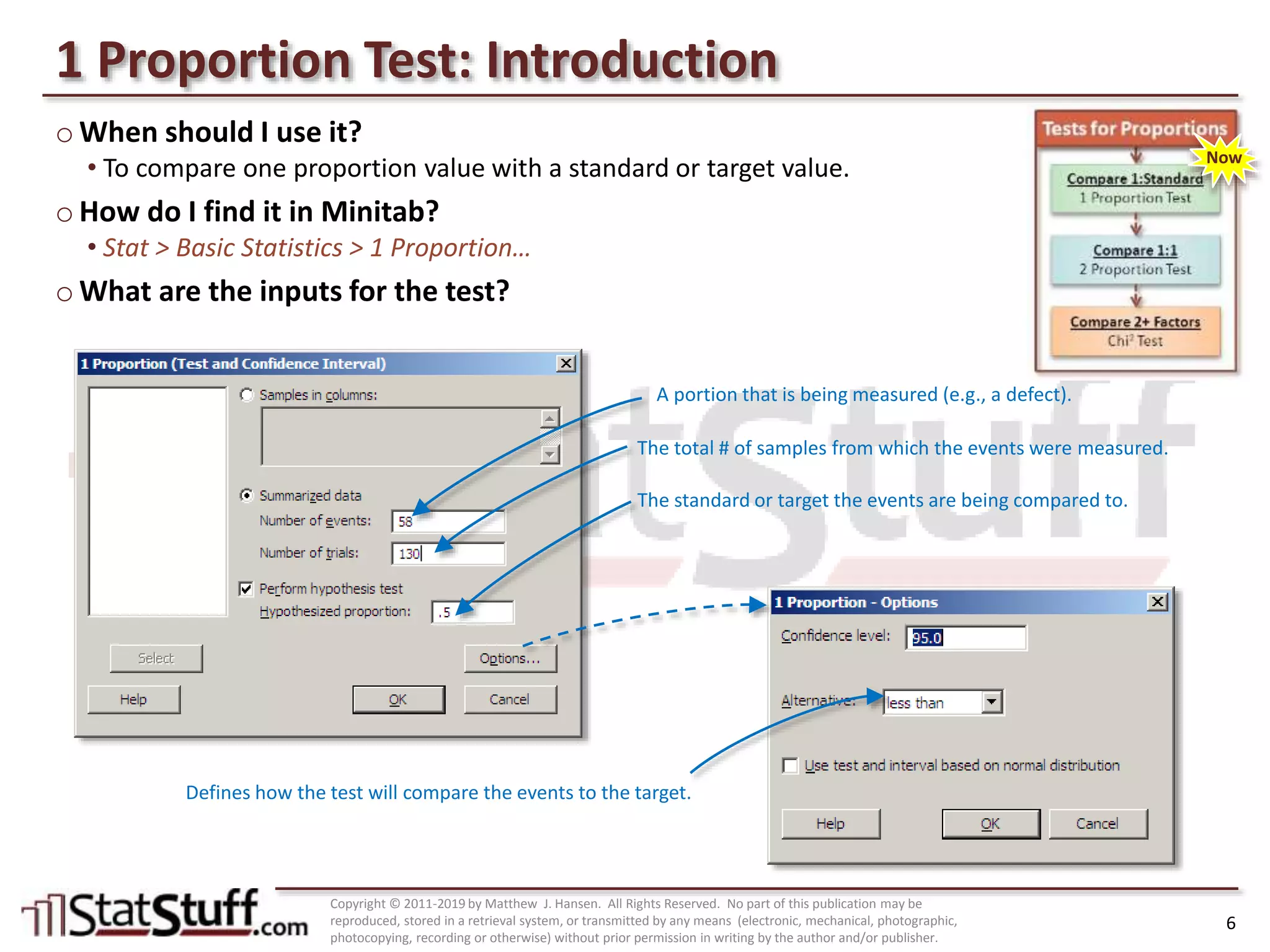 1 Proportion Test: Introduction

○ When should I use it?

• To compare one proportion value with a standard or target value.

○ How do I find it in Minitab?

• Stat > Basic Statistics > 1 Proportion…

○ What are the inputs for the test?

Tests for Proportions

Now

Compare 1:Standard
1 Proportion Test

Compare 1:1
2 Proportion Test

Compare 2+ Factors
Chi² Test

1 Proportion (Test and Confidence Interval)

Samples in columns:

Summarized data

Number of events: 58

Number of trials: 130

Perform hypothesis test

Hypothesized proportion: .5

Select

Options...

Help

OK

Cancel

A portion that is being measured (e.g., a defect).

The total # of samples from which the events were measured.

The standard or target the events are being compared to.

1 Proportion - Options

Confidence level: 95.0

Alternative: less than

Use test and interval based on normal distribution

Help

OK

Cancel

Defines how the test will compare the events to the target.

StatStuff.com

Copyright © 2011-2019 by Matthew J. Hansen. All Rights Reserved. No part of this publication may be reproduced, stored in a retrieval system, or transmitted by any means (electronic, mechanical, photographic, photocopying, recording or otherwise) without prior permission in writing by the author and/or publisher.

6